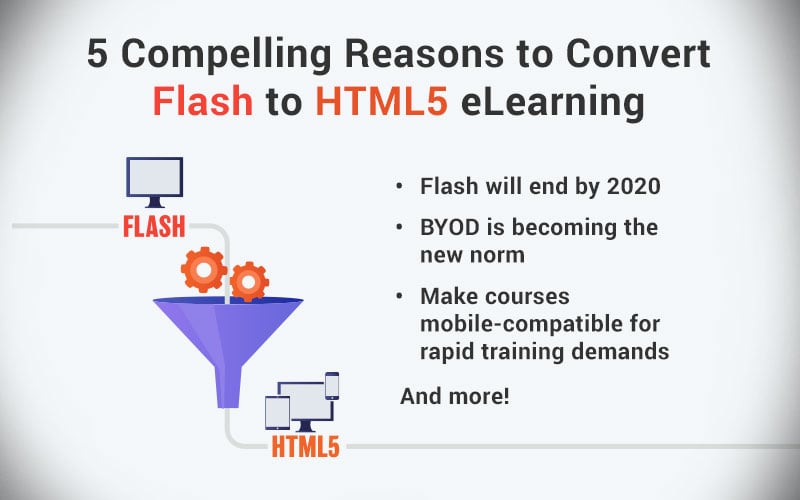 5 Compelling Reasons to Convert Flash to HTML5 eLearning

FLASH

HTML5

• Flash will end by 2020

• BYOD is becoming the new norm

• Make courses mobile-compatible for rapid training demands

And more!